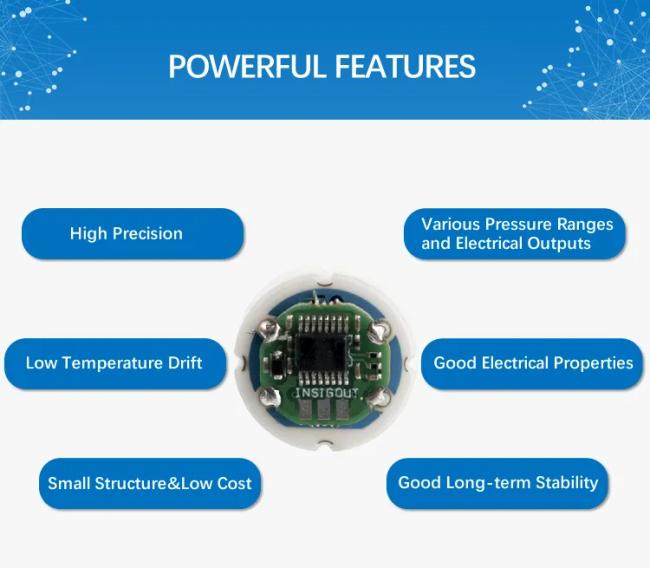 POWERFUL FEATURES

High Precision

Various Pressure Ranges and Electrical Outputs

Low Temperature Drift

Good Electrical Properties

Small Structure&Low Cost

Good Long-term Stability

INSIGOUT